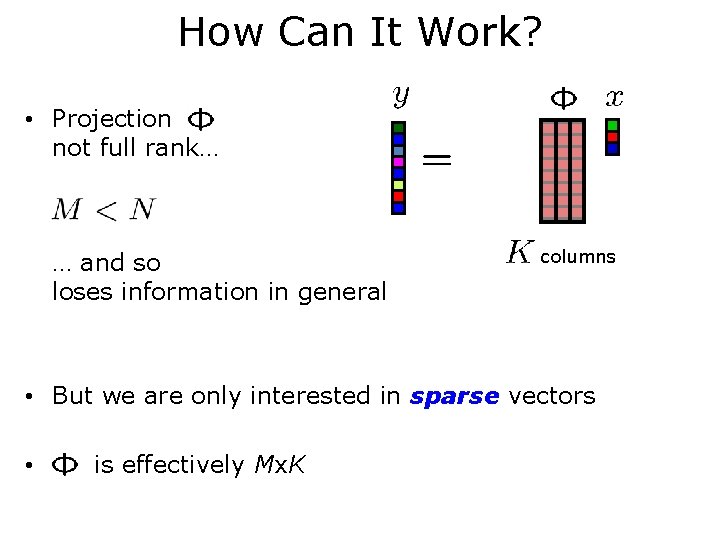 How Can It Work?

• Projection $\Phi$ not full rank…

$M < N$

… and so loses information in general

$y$ $=$ $\Phi$ $x$

$K$ columns

• But we are only interested in ***sparse*** vectors

• $\Phi$ is effectively $M$x$K$